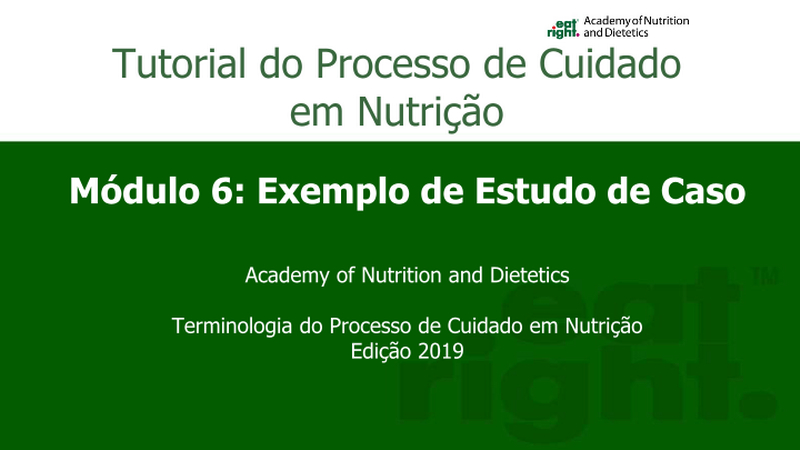 eat right. Academy of Nutrition and Dietetics

Tutorial do Processo de Cuidado em Nutrição

Módulo 6: Exemplo de Estudo de Caso

Academy of Nutrition and Dietetics

Terminologia do Processo de Cuidado em Nutrição
Edição 2019

eat right.™